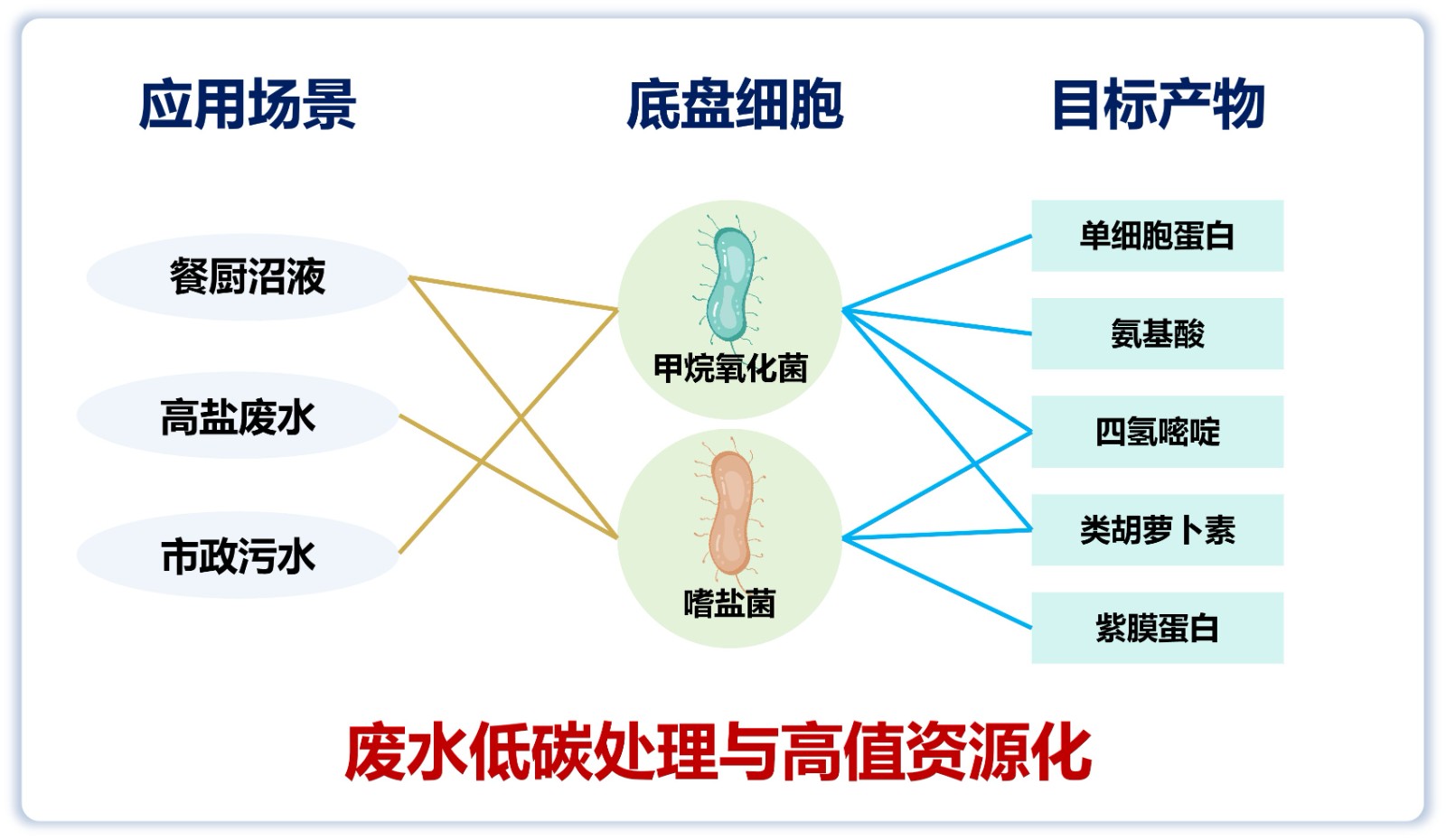 应用场景

底盘细胞

目标产物

餐厨沼液

高盐废水

市政污水

甲烷氧化菌

嗜盐菌

单细胞蛋白

氨基酸

四氢嘧啶

类胡萝卜素

紫膜蛋白

废水低碳处理与高值资源化